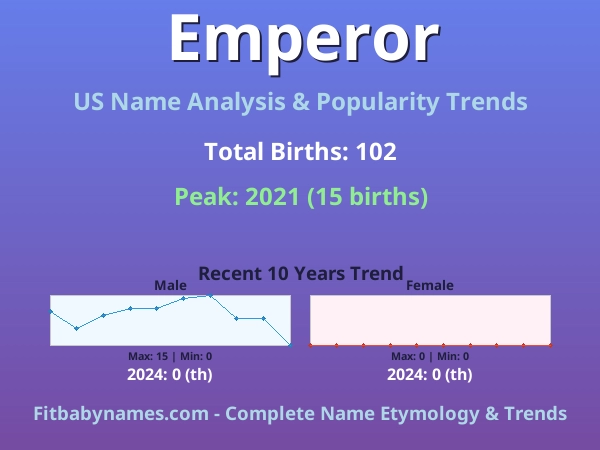 Emperor

US Name Analysis & Popularity Trends

Total Births: 102

Peak: 2021 (15 births)

Recent 10 Years Trend

Male

Max: 15 | Min: 0

2024: 0 (th)

Female

Max: 0 | Min: 0

2024: 0 (th)

Fitbabynames.com - Complete Name Etymology & Trends